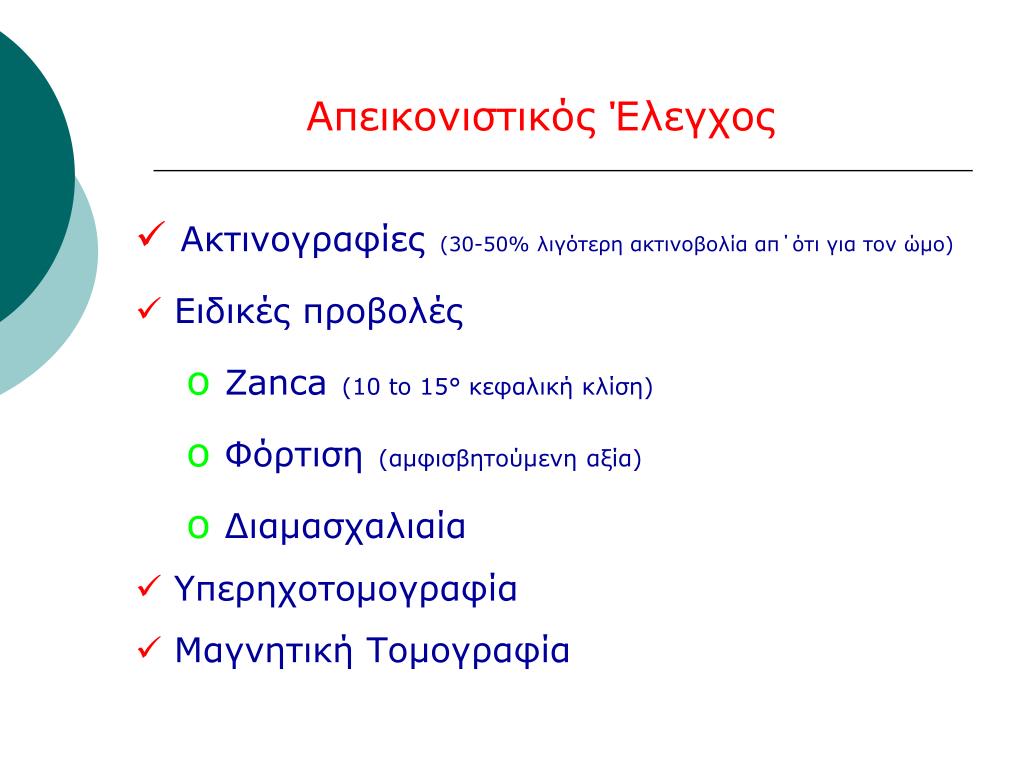 Απεικονιστικός Έλεγχος

✓ Ακτινογραφίες (30-50% λιγότερη ακτινοβολία απ΄ότι για τον ώμο)

✓ Ειδικές προβολές

o Zanca (10 to 15° κεφαλική κλίση)

o Φόρτιση (αμφισβητούμενη αξία)

o Διαμασχαλιαία

✓ Υπερηχοτομογραφία

✓ Μαγνητική Τομογραφία